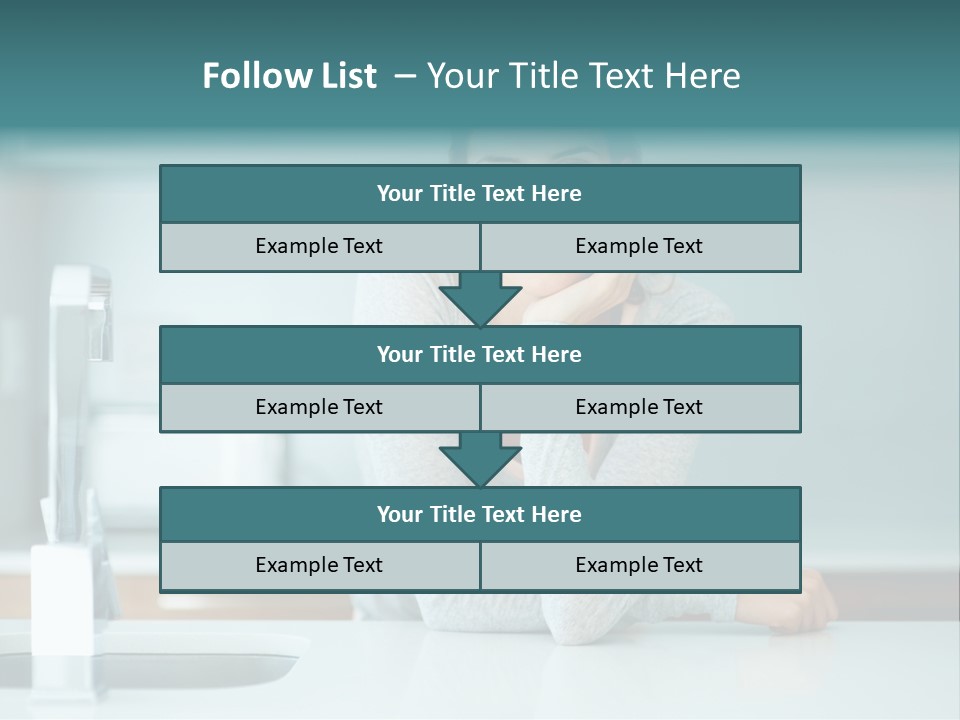 Follow List – Your Title Text Here

Your Title Text Here

Example Text

Example Text

Your Title Text Here

Example Text

Example Text

Your Title Text Here

Example Text

Example Text